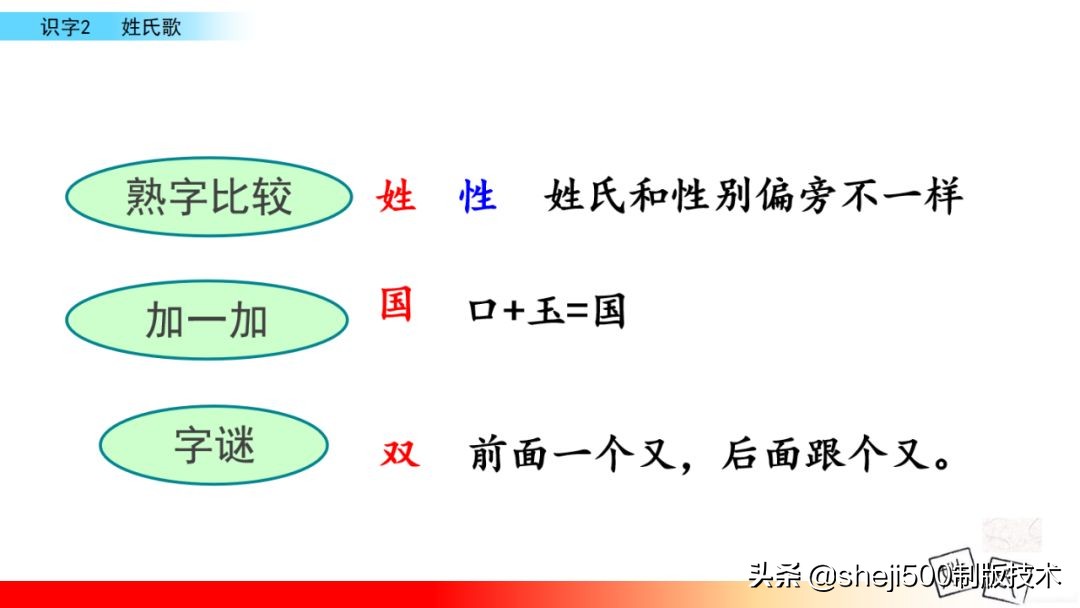 识字2　姓氏歌

熟字比较　姓　性　姓氏和性别偏旁不一样

加一加　国　口+玉=国

字谜　双　前面一个又，后面跟个又。

头条 @sheji500制版技术